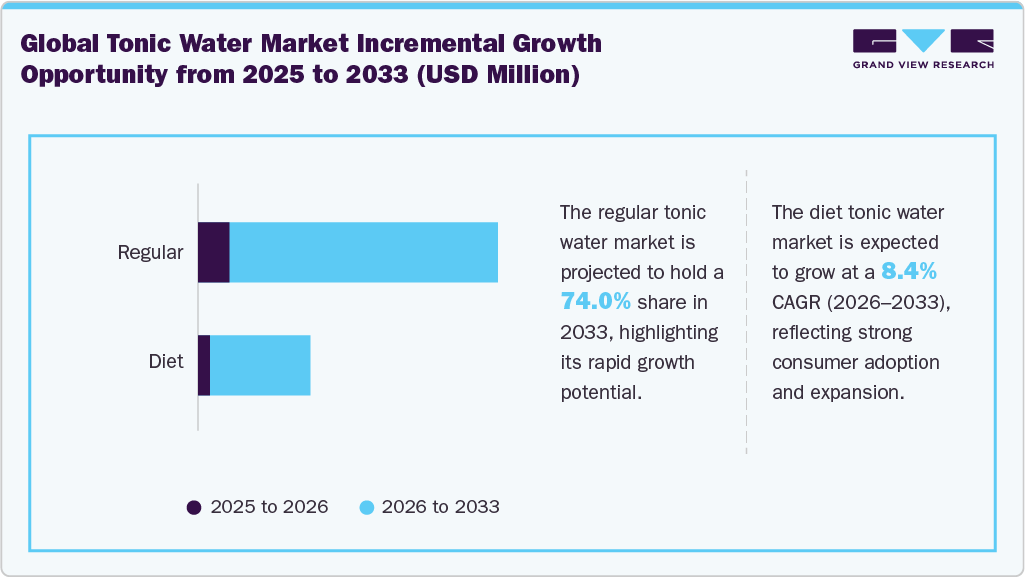 Global Tonic Water Market Incremental Growth Opportunity from 2025 to 2033 (USD Million)

GRAND VIEW RESEARCH

Regular

Diet

2025 to 2026

2026 to 2033

The regular tonic water market is projected to hold a 74.0% share in 2033, highlighting its rapid growth potential.

The diet tonic water market is expected to grow at a 8.4% CAGR (2026–2033), reflecting strong consumer adoption and expansion.